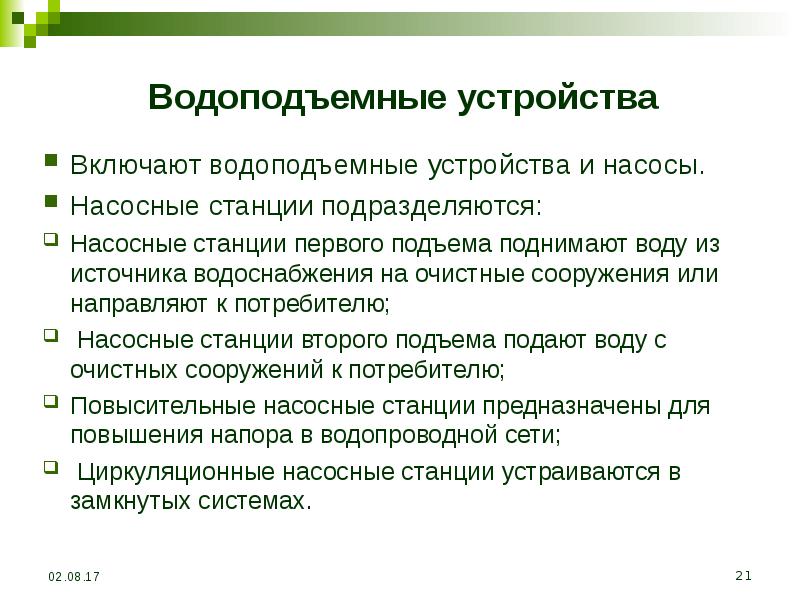 Водоподъемные устройства

Включают водоподъемные устройства и насосы.

Насосные станции подразделяются:

Насосные станции первого подъема поднимают воду из источника водоснабжения на очистные сооружения или направляют к потребителю;

Насосные станции второго подъема подают воду с очистных сооружений к потребителю;

Повысительные насосные станции предназначены для повышения напора в водопроводной сети;

Циркуляционные насосные станции устраиваются в замкнутых системах.

02.08.17

21